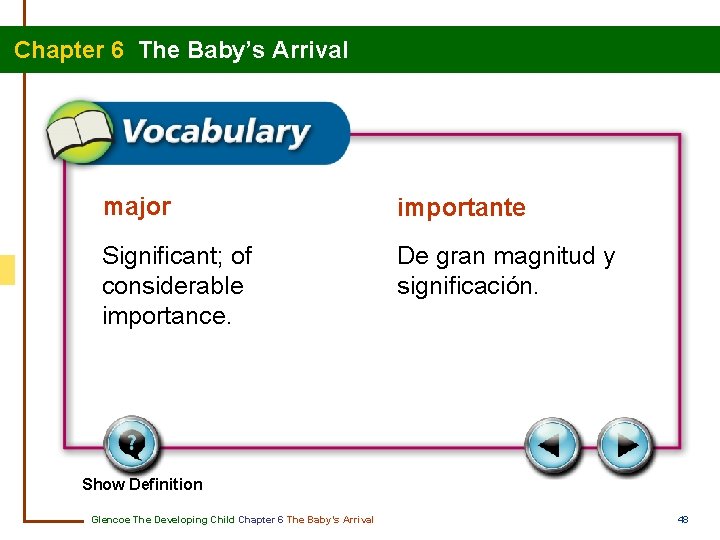 Chapter 6 The Baby's Arrival

Vocabulary

major

Significant; of considerable importance.

importante

De gran magnitud y significación.

Show Definition

Glencoe The Developing Child Chapter 6 The Baby's Arrival

48